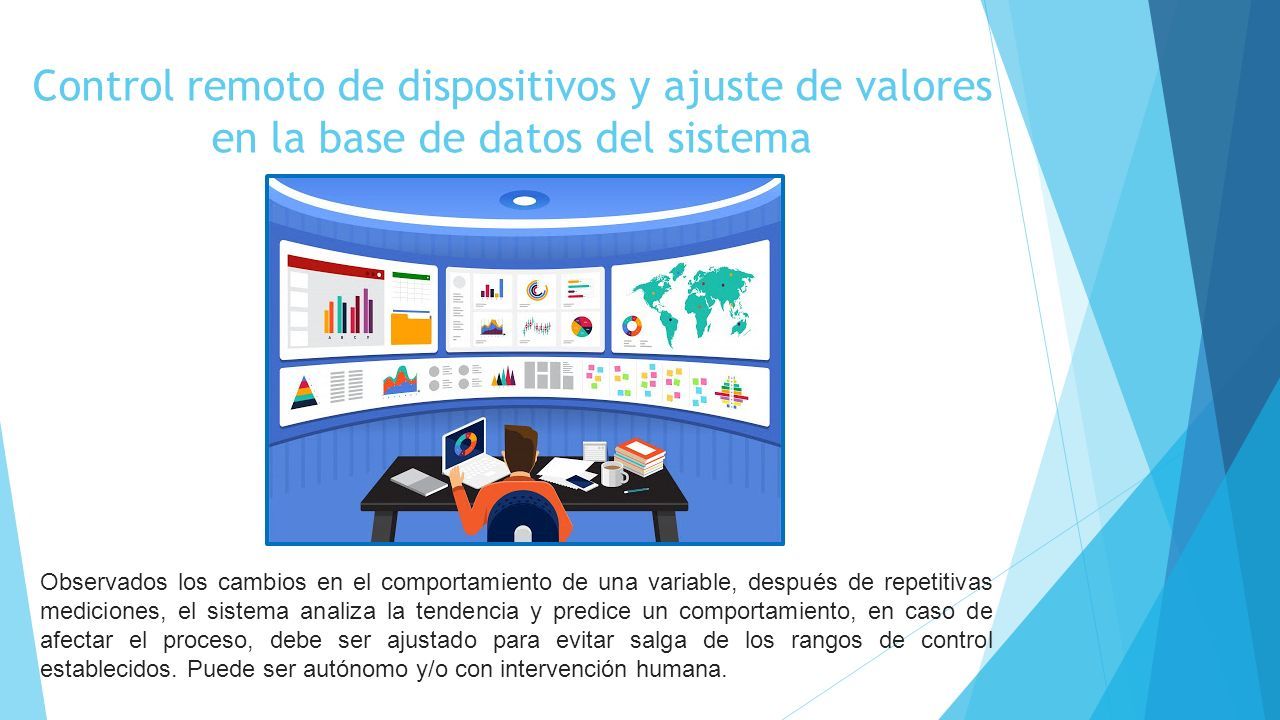 Control remoto de dispositivos y ajuste de valores en la base de datos del sistema

Observados los cambios en el comportamiento de una variable, después de repetitivas mediciones, el sistema analiza la tendencia y predice un comportamiento, en caso de afectar el proceso, debe ser ajustado para evitar salga de los rangos de control establecidos. Puede ser autónomo y/o con intervención humana.